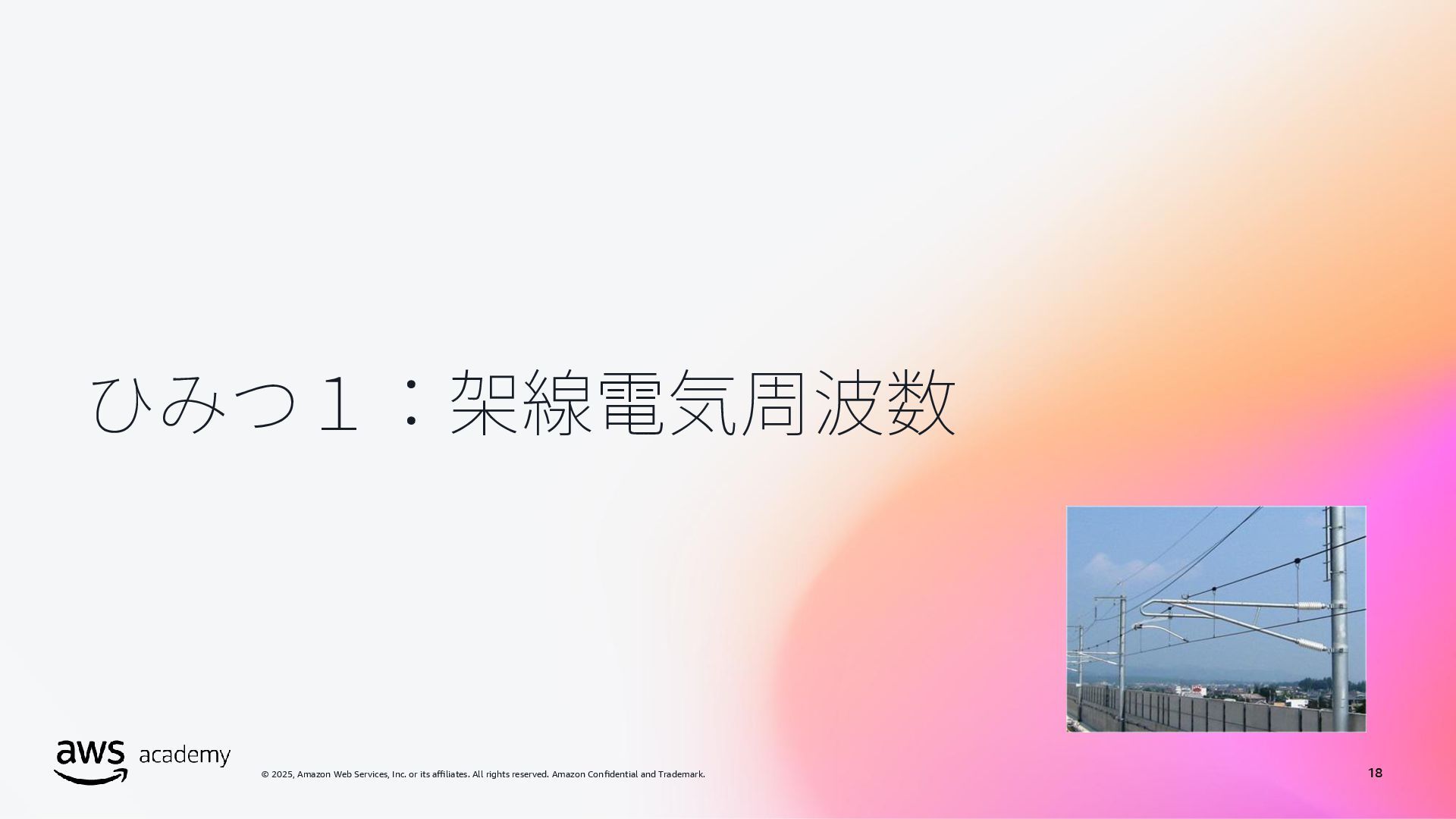 ひみつ１：架線電気周波数

aws academy

© 2025, Amazon Web Services, Inc. or its affiliates. All rights reserved. Amazon Confidential and Trademark.

18